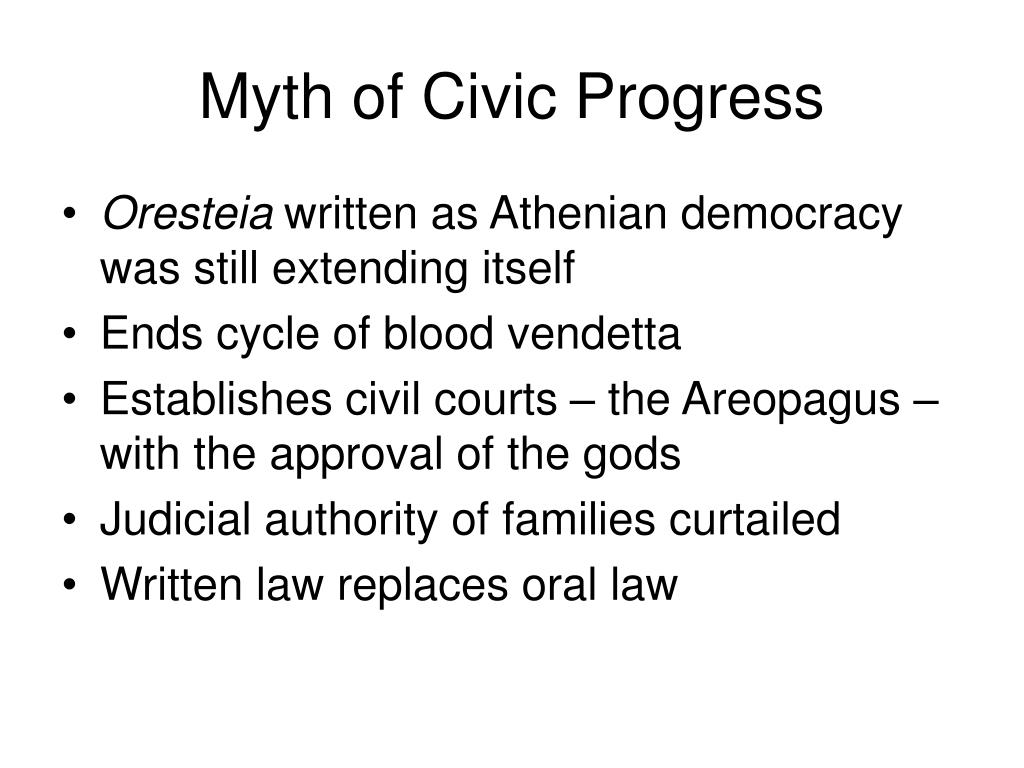 Myth of Civic Progress

• Oresteia written as Athenian democracy was still extending itself
• Ends cycle of blood vendetta
• Establishes civil courts – the Areopagus – with the approval of the gods
• Judicial authority of families curtailed
• Written law replaces oral law